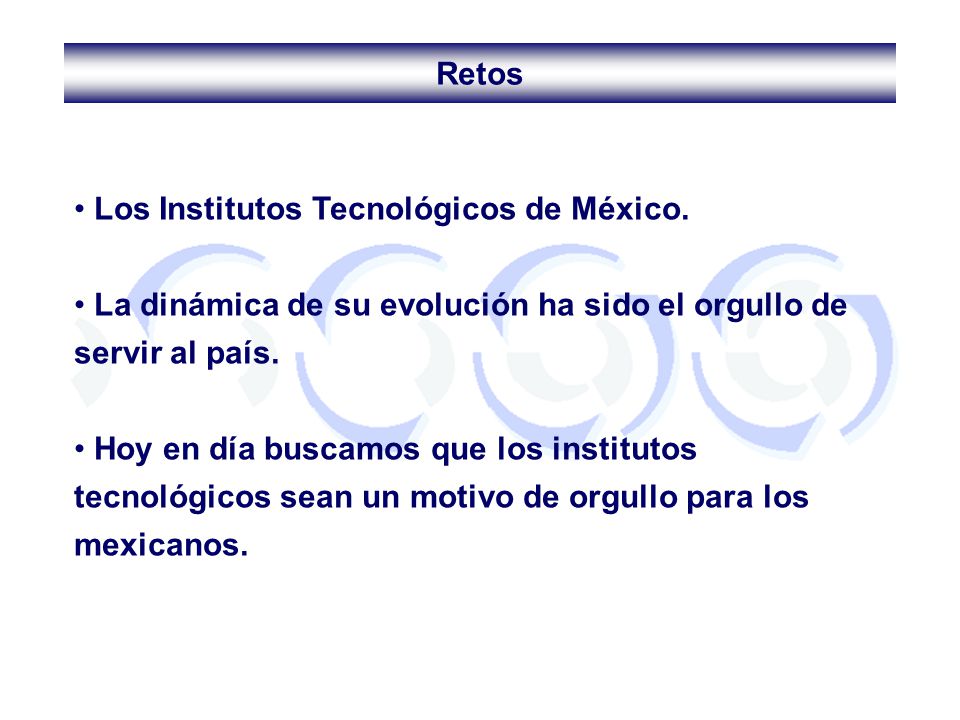 Retos

• Los Institutos Tecnológicos de México.

• La dinámica de su evolución ha sido el orgullo de servir al país.

• Hoy en día buscamos que los institutos tecnológicos sean un motivo de orgullo para los mexicanos.